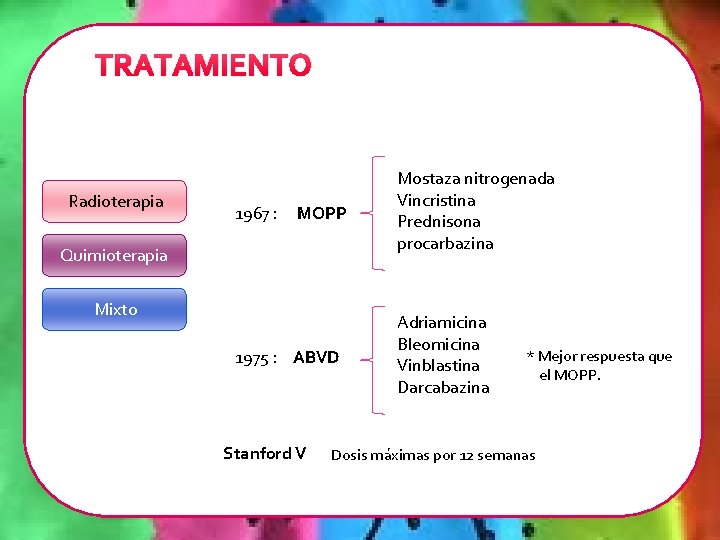 TRATAMIENTO

Radioterapia

Quimioterapia

Mixto

1967 : MOPP

Mostaza nitrogenada
Vincristina
Prednisona
procarbazina

1975 : ABVD

Adriamicina
Bleomicina
Vinblastina
Darcabazina

* Mejor respuesta que el MOPP.

Stanford V Dosis máximas por 12 semanas